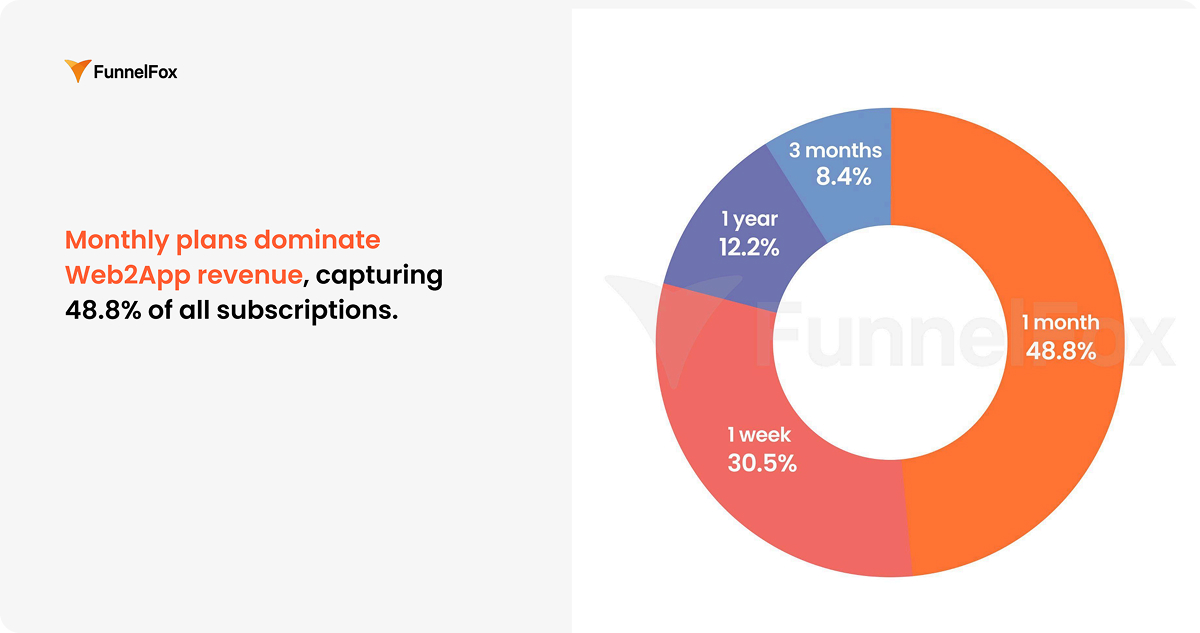 FunnelFox

Monthly plans dominate Web2App revenue, capturing 48.8% of all subscriptions.

3 months
8.4%

1 year
12.2%

1 month
48.8%

1 week
30.5%

FunnelFox